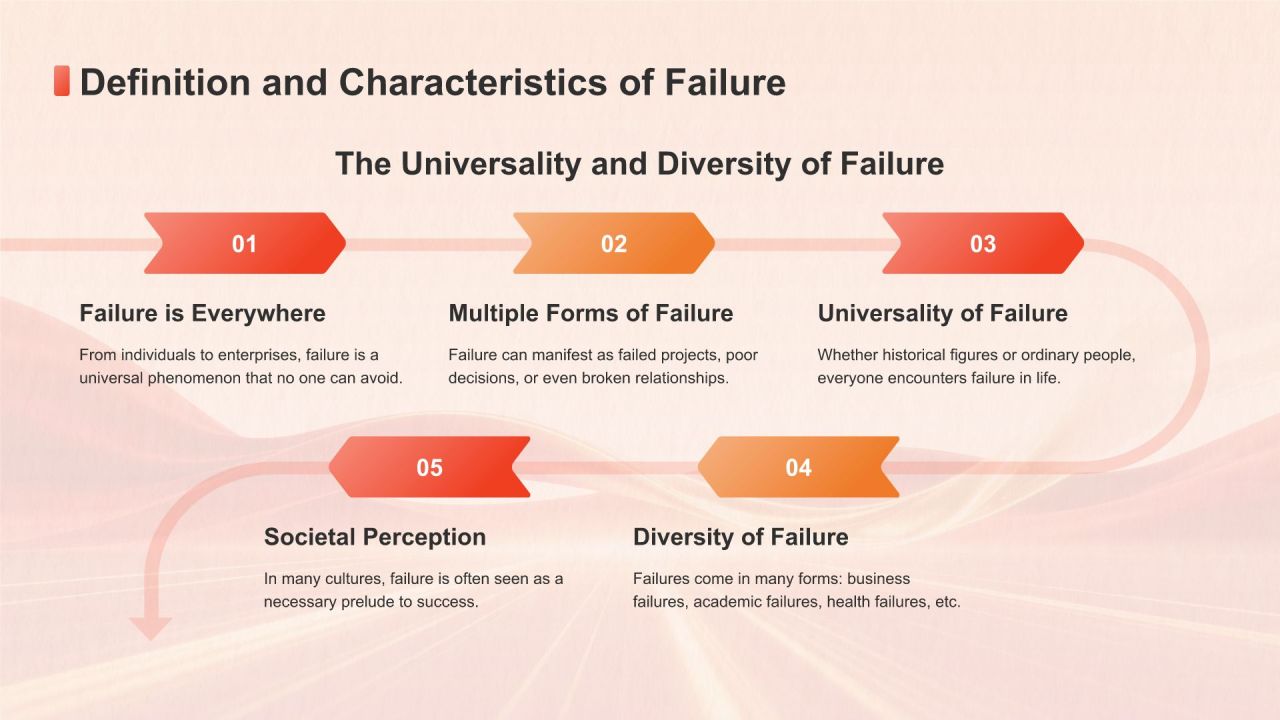 Definition and Characteristics of Failure

The Universality and Diversity of Failure

01

Failure is Everywhere

From individuals to enterprises, failure is a universal phenomenon that no one can avoid.

02

Multiple Forms of Failure

Failure can manifest as failed projects, poor decisions, or even broken relationships.

03

Universality of Failure

Whether historical figures or ordinary people, everyone encounters failure in life.

04

Diversity of Failure

Failures come in many forms: business failures, academic failures, health failures, etc.

05

Societal Perception

In many cultures, failure is often seen as a necessary prelude to success.